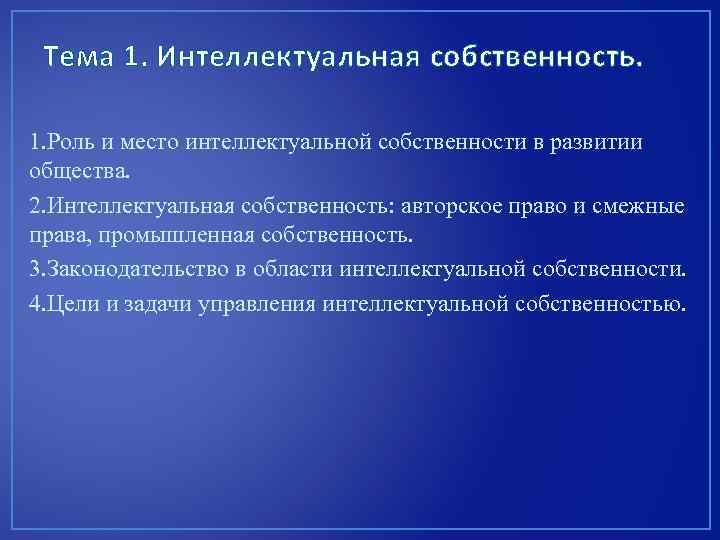 Тема 1. Интеллектуальная собственность.

1.Роль и место интеллектуальной собственности в развитии общества.

2.Интеллектуальная собственность: авторское право и смежные права, промышленная собственность.

3.Законодательство в области интеллектуальной собственности.

4.Цели и задачи управления интеллектуальной собственностью.